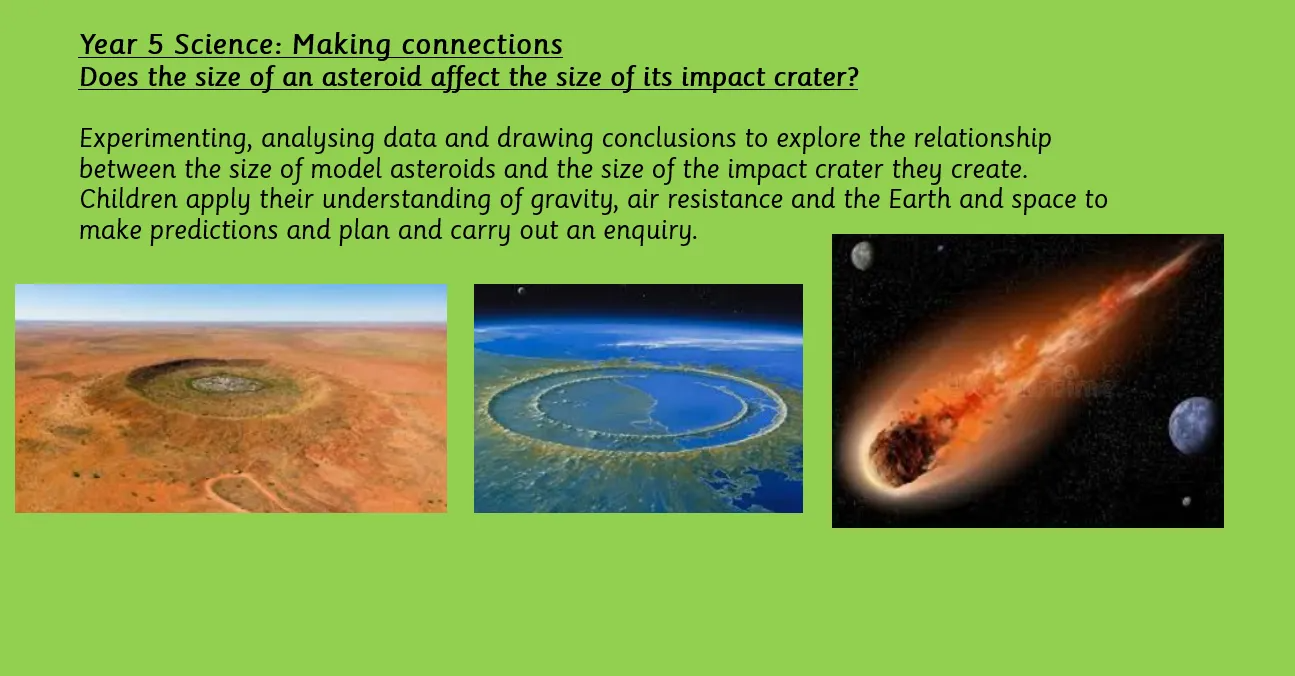 Year 5 Science: Making connections
Does the size of an asteroid affect the size of its impact crater?

Experimenting, analysing data and drawing conclusions to explore the relationship between the size of model asteroids and the size of the impact crater they create. Children apply their understanding of gravity, air resistance and the Earth and space to make predictions and plan and carry out an enquiry.